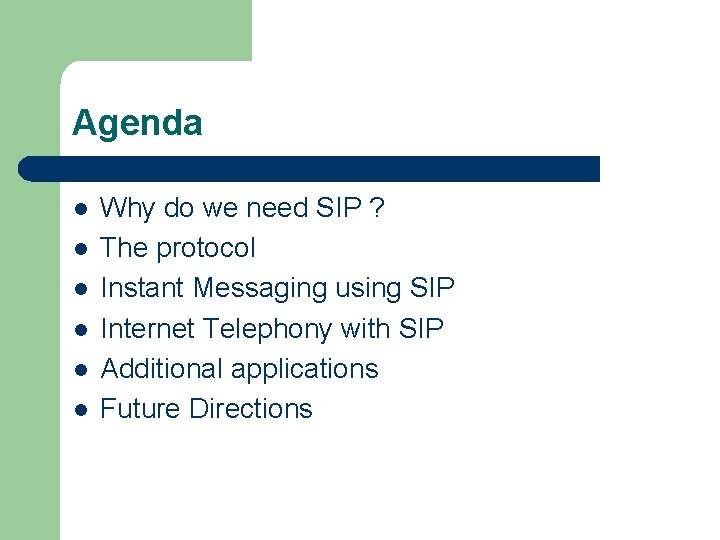 Agenda

- Why do we need SIP ?
- The protocol
- Instant Messaging using SIP
- Internet Telephony with SIP
- Additional applications
- Future Directions